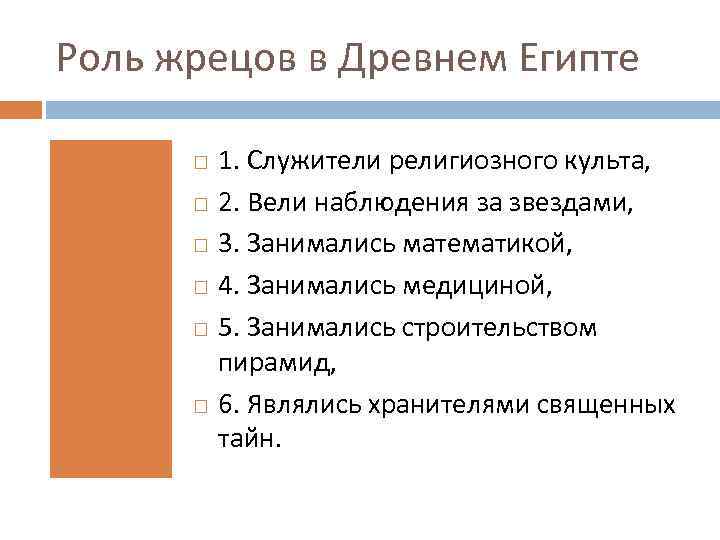 Роль жрецов в Древнем Египте

1. Служители религиозного культа,

2. Вели наблюдения за звездами,

3. Занимались математикой,

4. Занимались медициной,

5. Занимались строительством пирамид,

6. Являлись хранителями священных тайн.